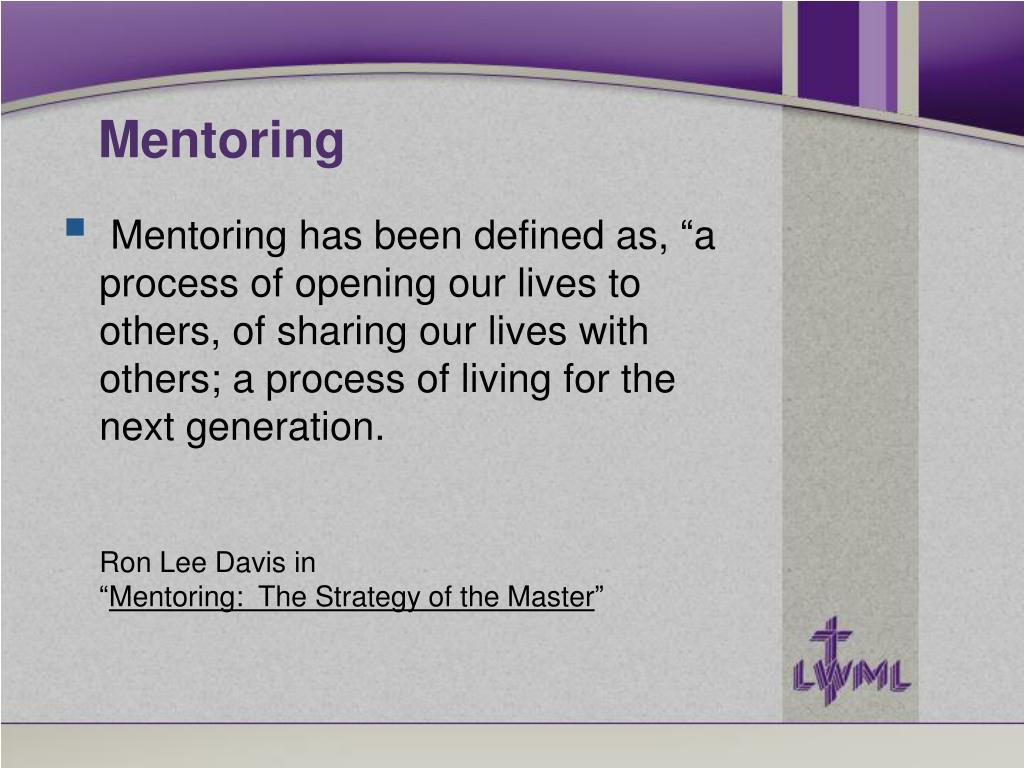 Mentoring

Mentoring has been defined as, “a process of opening our lives to others, of sharing our lives with others; a process of living for the next generation.

Ron Lee Davis in
“Mentoring: The Strategy of the Master”

LWML